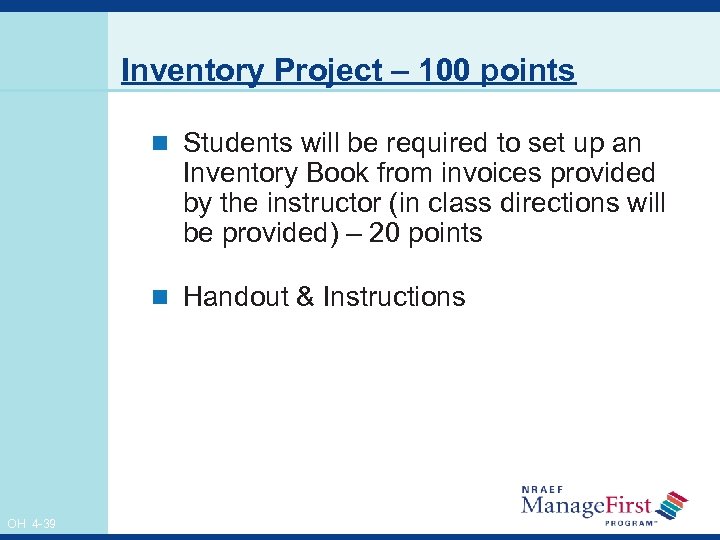 Inventory Project – 100 points

Students will be required to set up an Inventory Book from invoices provided by the instructor (in class directions will be provided) – 20 points

Handout & Instructions

OH 4-39

NRAEF ManageFirst PROGRAM™